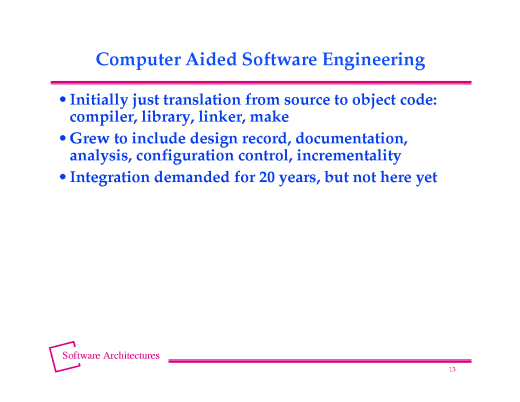 Computer Aided Software Engineering

• Initially just translation from source to object code: compiler, library, linker, make

• Grew to include design record, documentation, analysis, configuration control, incrementality

• Integration demanded for 20 years, but not here yet

Software Architectures

13